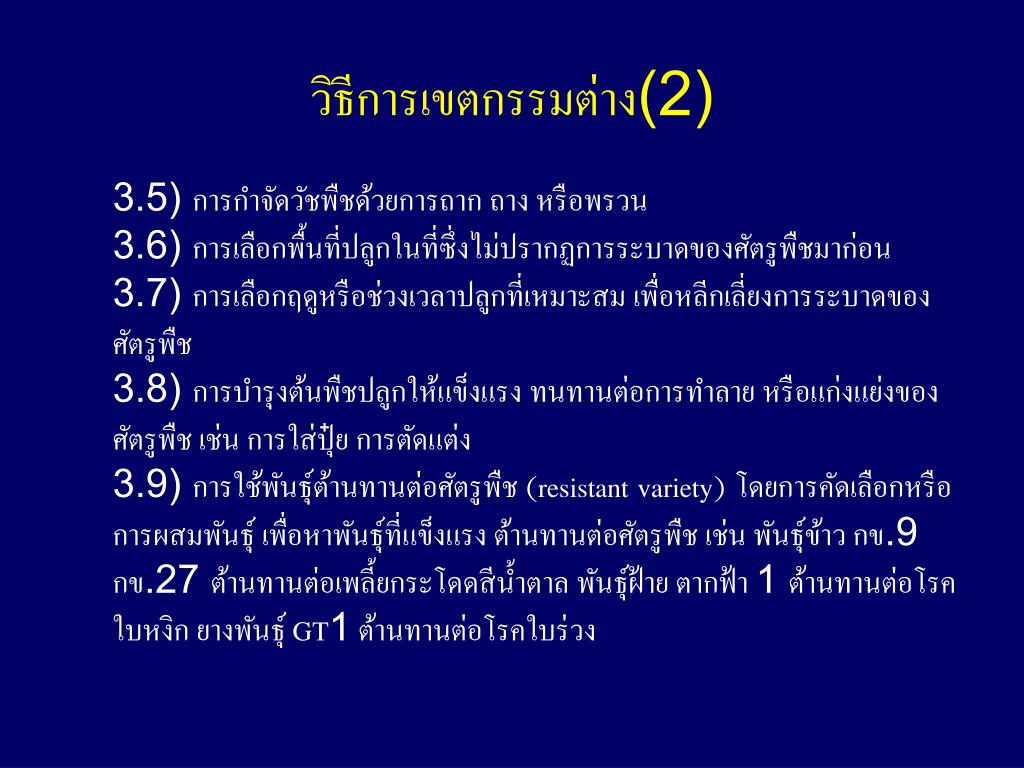 วิธีการเขตกรรมต่าง(2)

3.5) การกำจัดวัชพืชด้วยการถาก ถาง หรือพรวน
3.6) การเลือกพื้นที่ปลูกในที่ซึ่งไม่ปรากฏการระบาดของศัตรูพืชมาก่อน
3.7) การเลือกฤดูหรือช่วงเวลาปลูกที่เหมาะสม เพื่อหลีกเลี่ยงการระบาดของศัตรูพืช
3.8) การบำรุงต้นพืชปลูกให้แข็งแรง ทนทานต่อการทำลาย หรือแก่งแย่งของศัตรูพืช เช่น การใส่ปุ๋ย การตัดแต่ง
3.9) การใช้พันธุ์ต้านทานต่อศัตรูพืช (resistant variety) โดยการคัดเลือกหรือการผสมพันธุ์ เพื่อหาพันธุ์ที่แข็งแรง ต้านทานต่อศัตรูพืช เช่น พันธุ์ข้าว กข.9 กข.27 ต้านทานต่อเพลี้ยกระโดดสีน้ำตาล พันธุ์ฝ้าย ตากฟ้า 1 ต้านทานต่อโรคใบหงิก ยางพันธุ์ GT1 ต้านทานต่อโรคใบร่วง